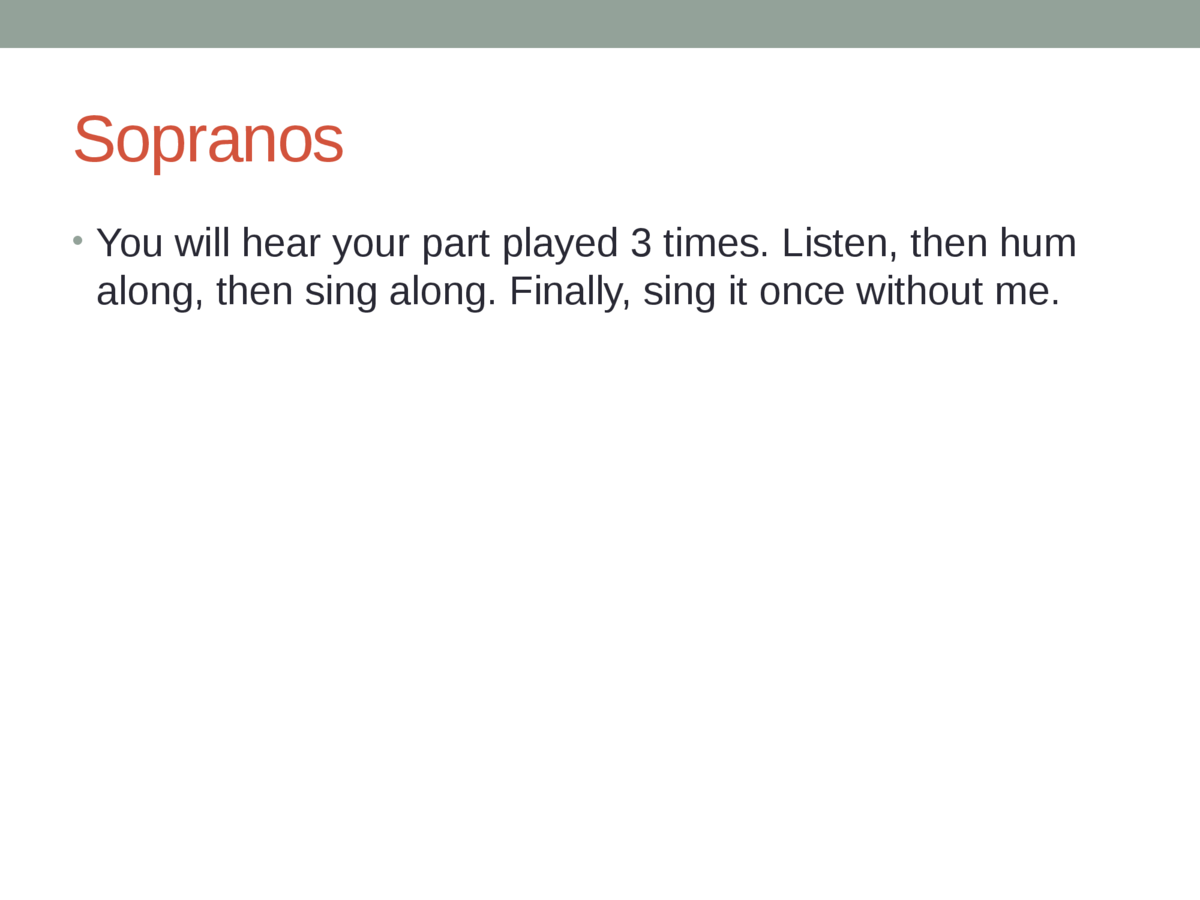 Sopranos

• You will hear your part played 3 times. Listen, then hum along, then sing along. Finally, sing it once without me.